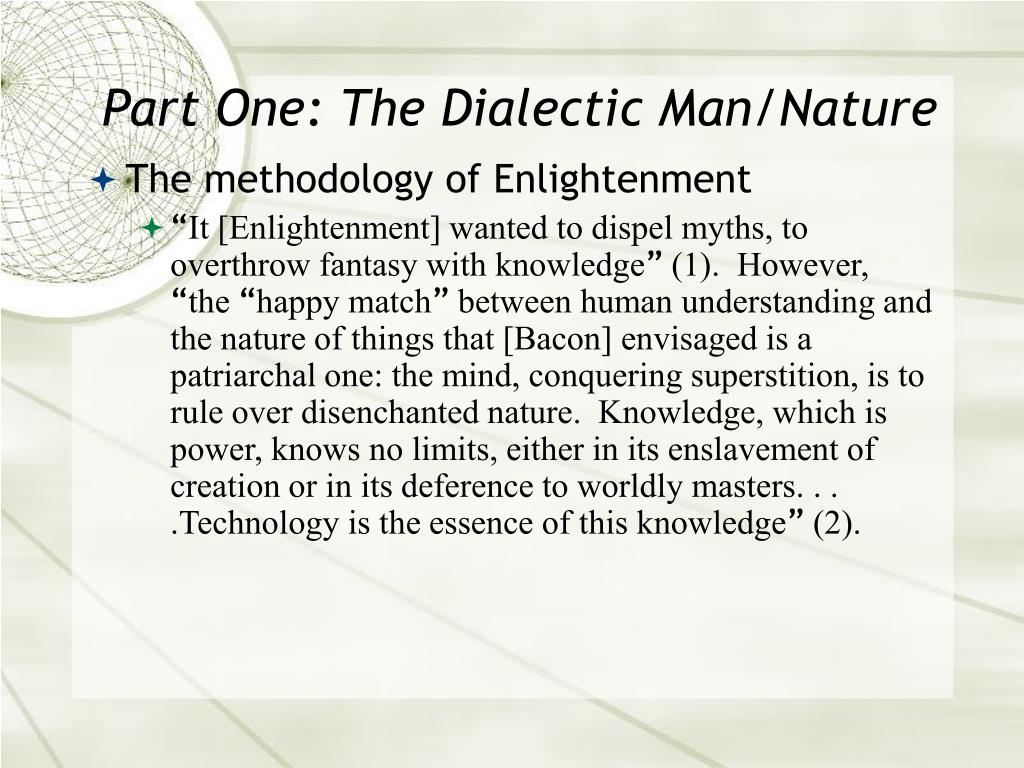 Part One: The Dialectic Man/Nature

The methodology of Enlightenment

“It [Enlightenment] wanted to dispel myths, to overthrow fantasy with knowledge” (1). However, “the “happy match” between human understanding and the nature of things that [Bacon] envisaged is a patriarchal one: the mind, conquering superstition, is to rule over disenchanted nature. Knowledge, which is power, knows no limits, either in its enslavement of creation or in its deference to worldly masters. . . .Technology is the essence of this knowledge” (2).